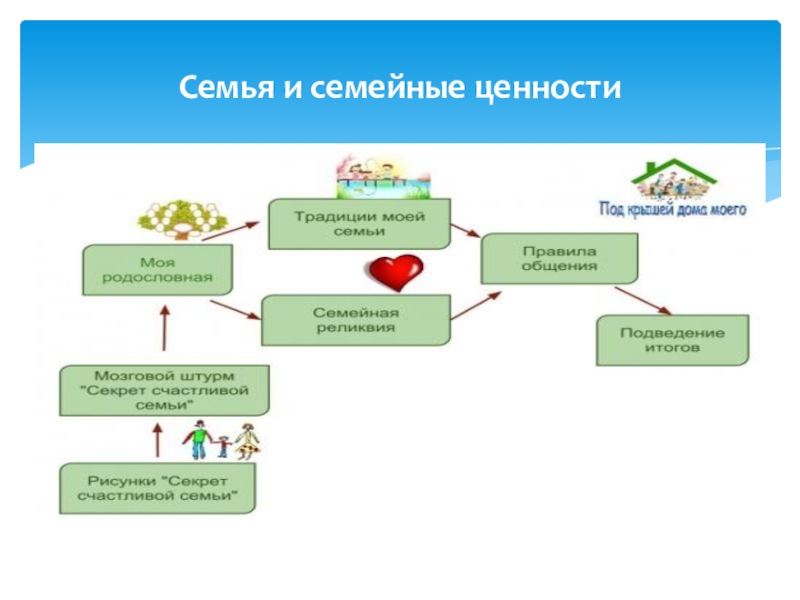 Семья и семейные ценности

Под крышей дома моего

Традиции моей семьи

Моя родословная

Правила общения

Семейная реликвия

Подведение итогов

Мозговой штурм "Секрет счастливой семьи"

Рисунки "Секрет счастливой семьи"